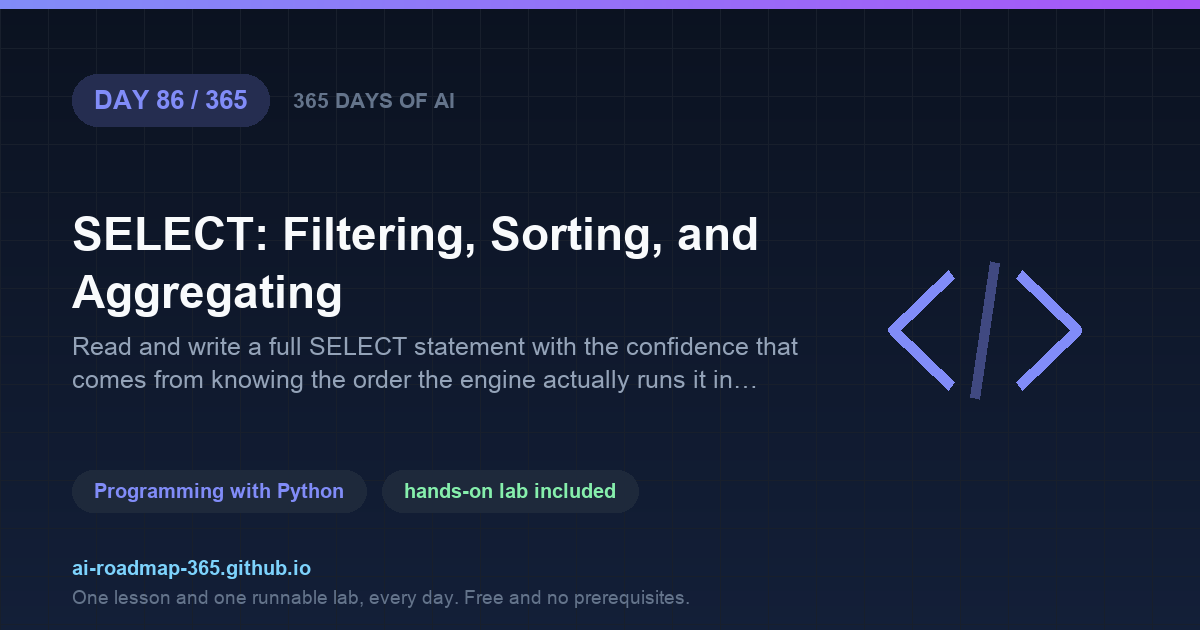 DAY 86 / 365

365 DAYS OF AI

SELECT: Filtering, Sorting, and Aggregating

Read and write a full SELECT statement with the confidence that comes from knowing the order the engine actually runs it in…

Programming with Python

hands-on lab included

ai-roadmap-365.github.io

One lesson and one runnable lab, every day. Free and no prerequisites.